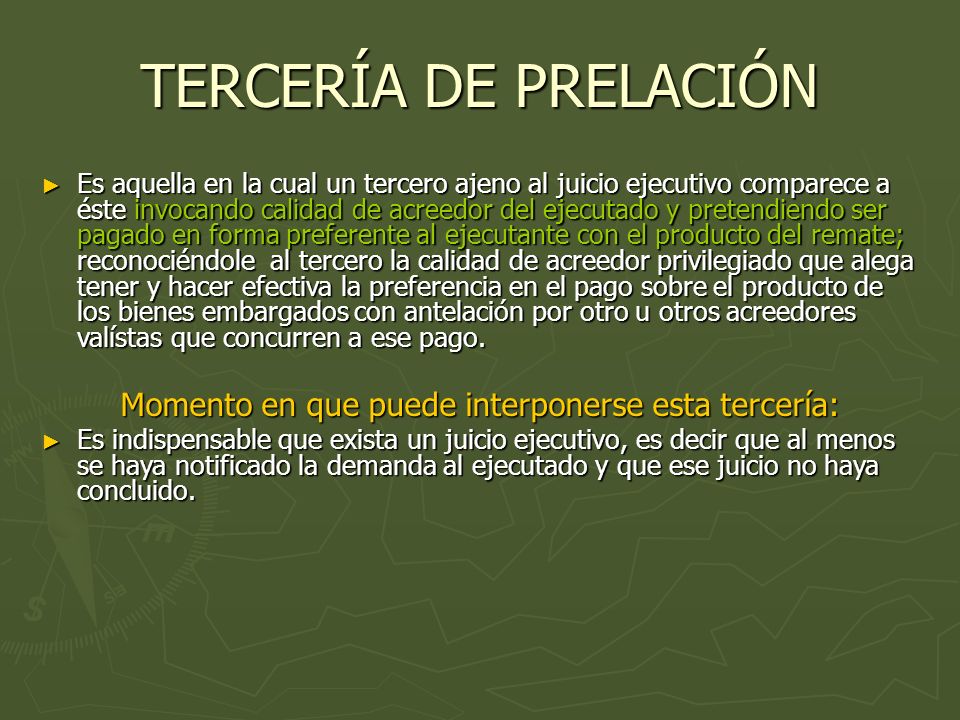 TERCERÍA DE PRELACIÓN

► Es aquella en la cual un tercero ajeno al juicio ejecutivo comparece a éste invocando calidad de acreedor del ejecutado y pretendiendo ser pagado en forma preferente al ejecutante con el producto del remate; reconociéndole al tercero la calidad de acreedor privilegiado que alega tener y hacer efectiva la preferencia en el pago sobre el producto de los bienes embargados con antelación por otro u otros acreedores valístas que concurren a ese pago.

Momento en que puede interponerse esta tercería:

► Es indispensable que exista un juicio ejecutivo, es decir que al menos se haya notificado la demanda al ejecutado y que ese juicio no haya concluido.